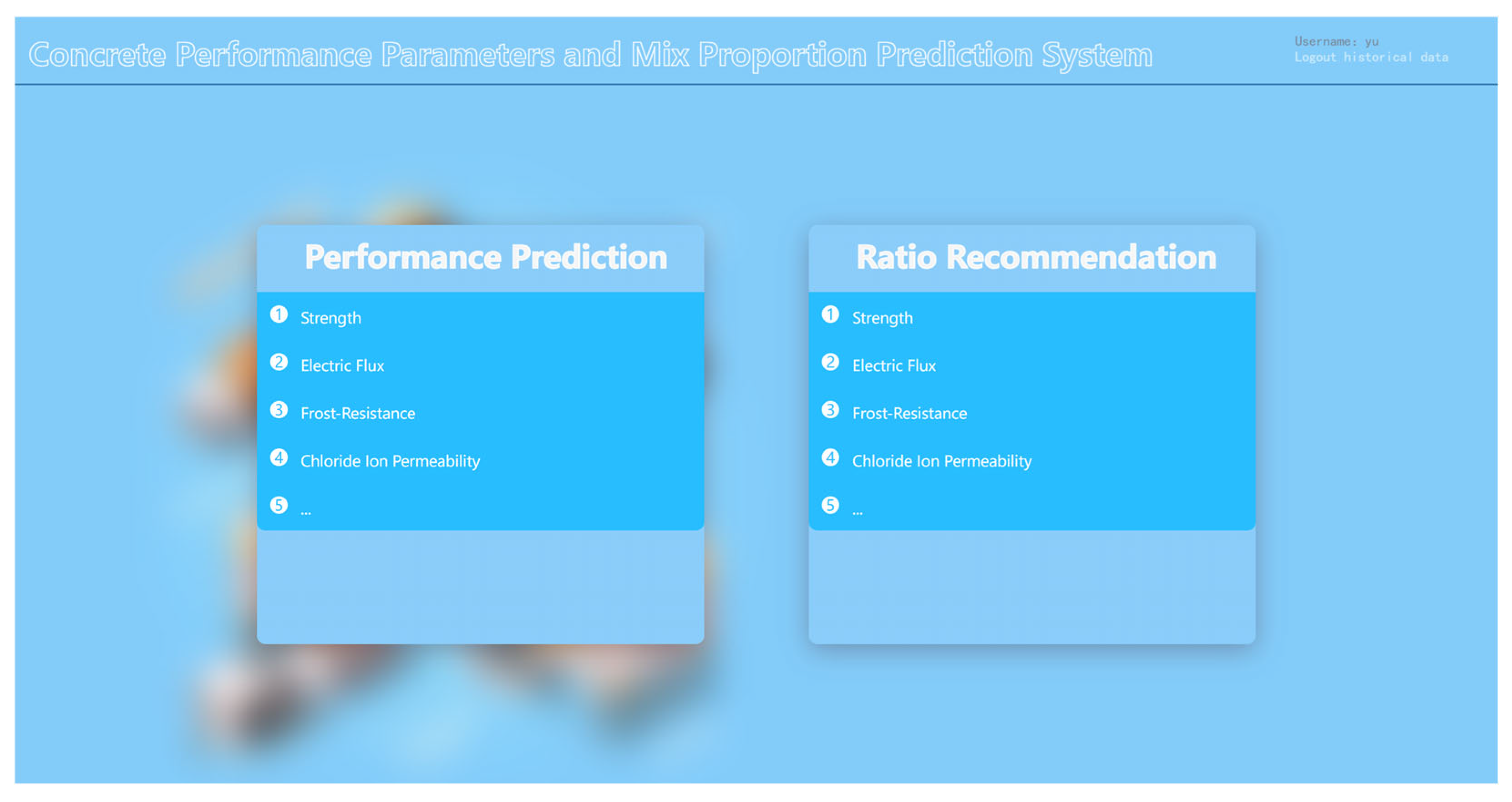 Concrete Performance Parameters and Mix Proportion Prediction System

Username: yu
Logout historical data

Performance Prediction

1 Strength
2 Electric Flux
3 Frost-Resistance
4 Chloride Ion Permeability
5 ...

Ratio Recommendation

1 Strength
2 Electric Flux
3 Frost-Resistance
4 Chloride Ion Permeability
5 ...